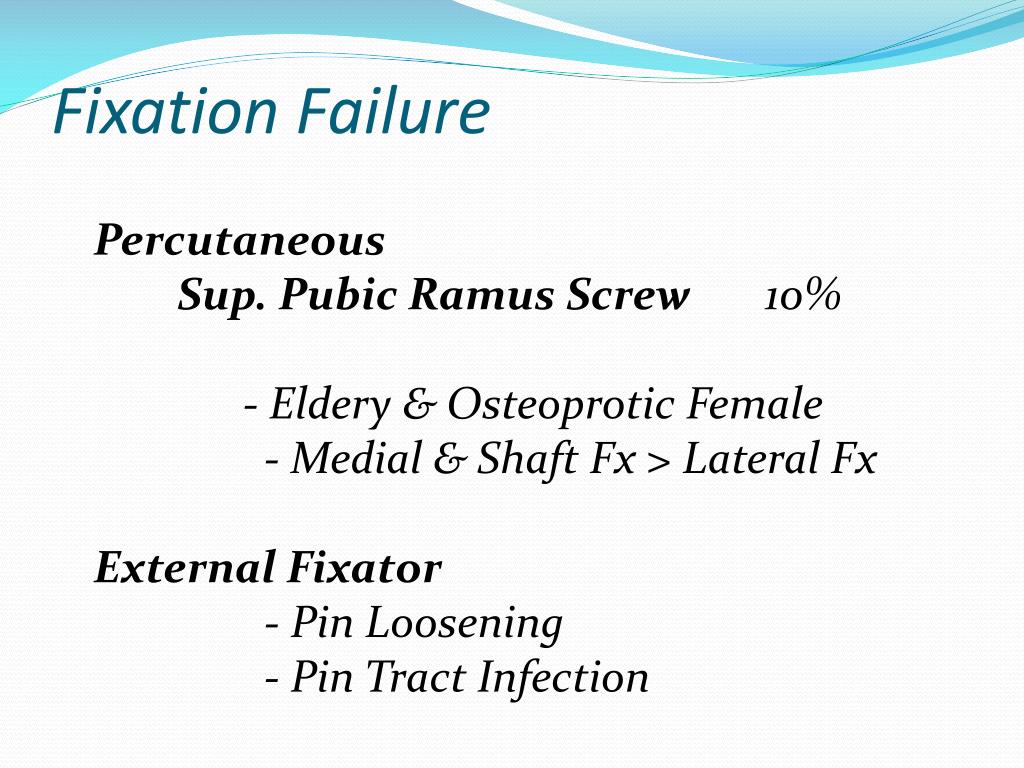 Fixation Failure

Percutaneous
Sup. Pubic Ramus Screw 10%

- Eldery & Osteoprotic Female
- Medial & Shaft Fx > Lateral Fx

External Fixator
- Pin Loosening
- Pin Tract Infection